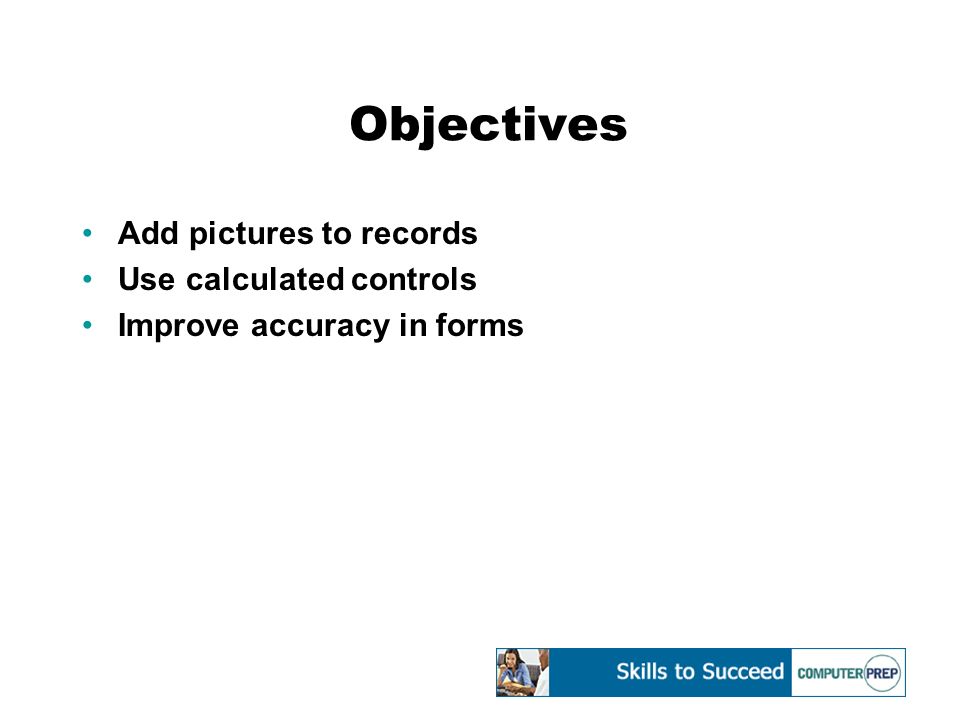 Objectives

• Add pictures to records
• Use calculated controls
• Improve accuracy in forms

Skills to Succeed COMPUTER PREP